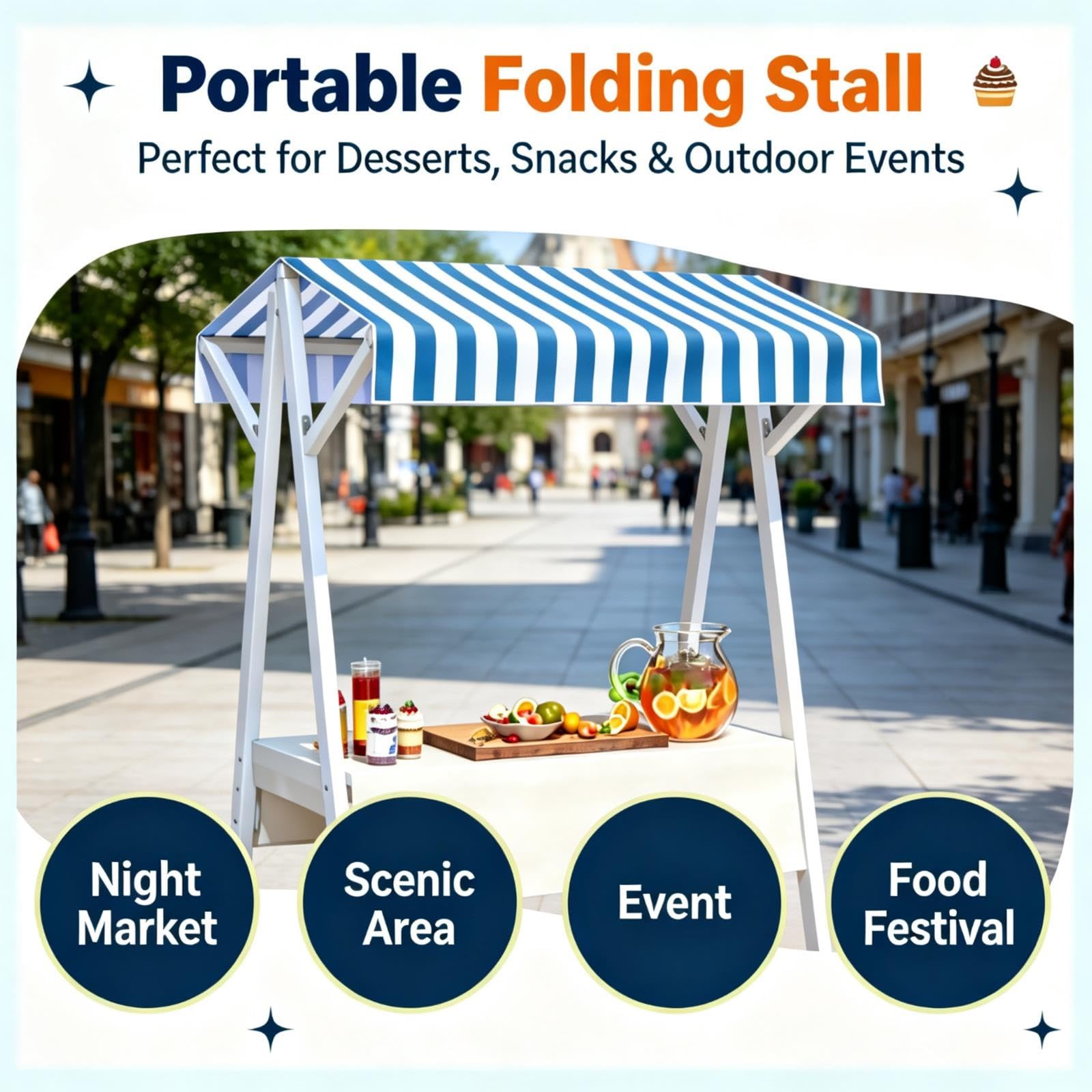 Portable Folding Stall

Perfect for Desserts, Snacks & Outdoor Events

Night Market

Scenic Area

Event

Food Festival